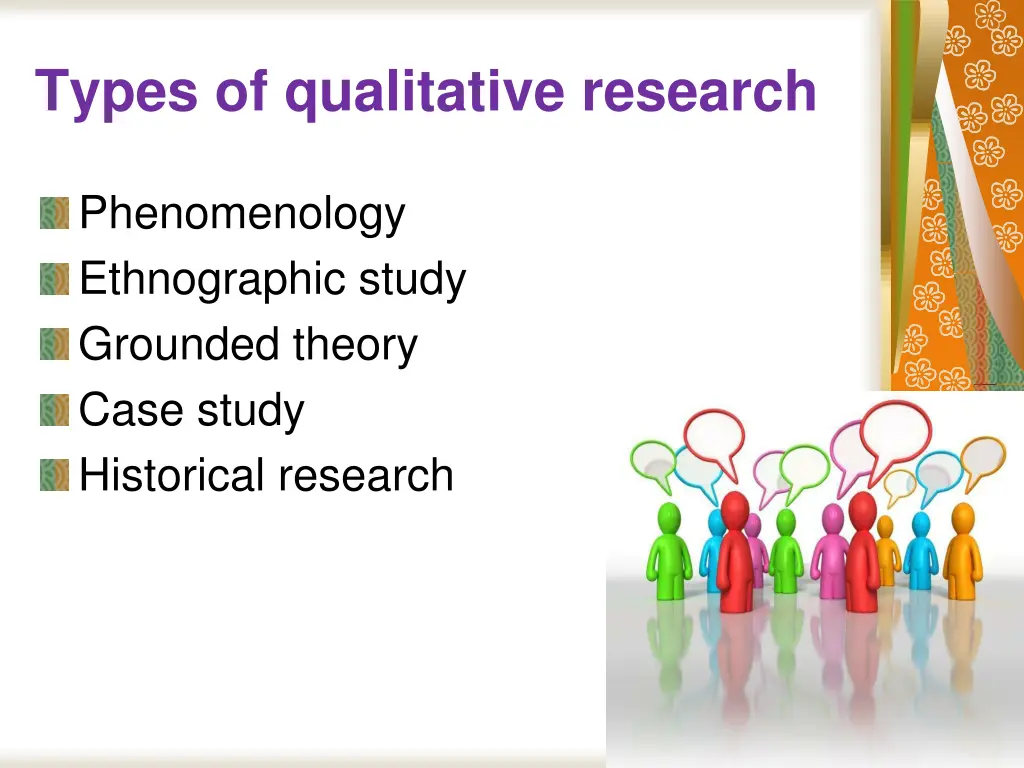 Types of qualitative research

Phenomenology
Ethnographic study
Grounded theory
Case study
Historical research